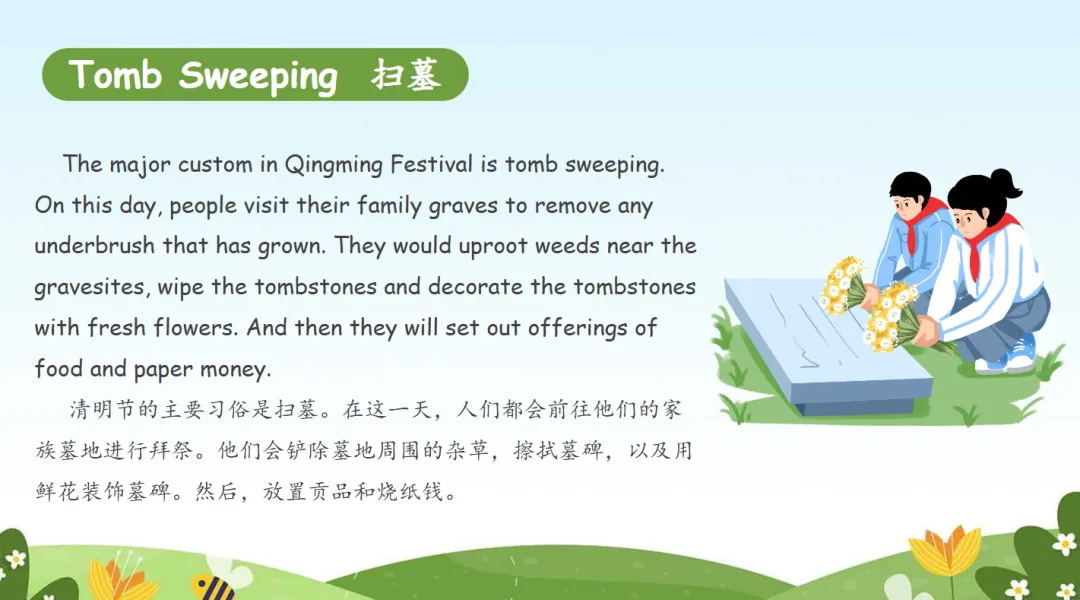 Tomb Sweeping 扫墓

The major custom in Qingming Festival is tomb sweeping. On this day, people visit their family graves to remove any underbrush that has grown. They would uproot weeds near the gravesites, wipe the tombstones and decorate the tombstones with fresh flowers. And then they will set out offerings of food and paper money.

清明节的主要习俗是扫墓。在这一天，人们都会前往他们的家族墓地进行拜祭。他们会铲除墓地周围的杂草，擦拭墓碑，以及用鲜花装饰墓碑。然后，放置贡品和烧纸钱。